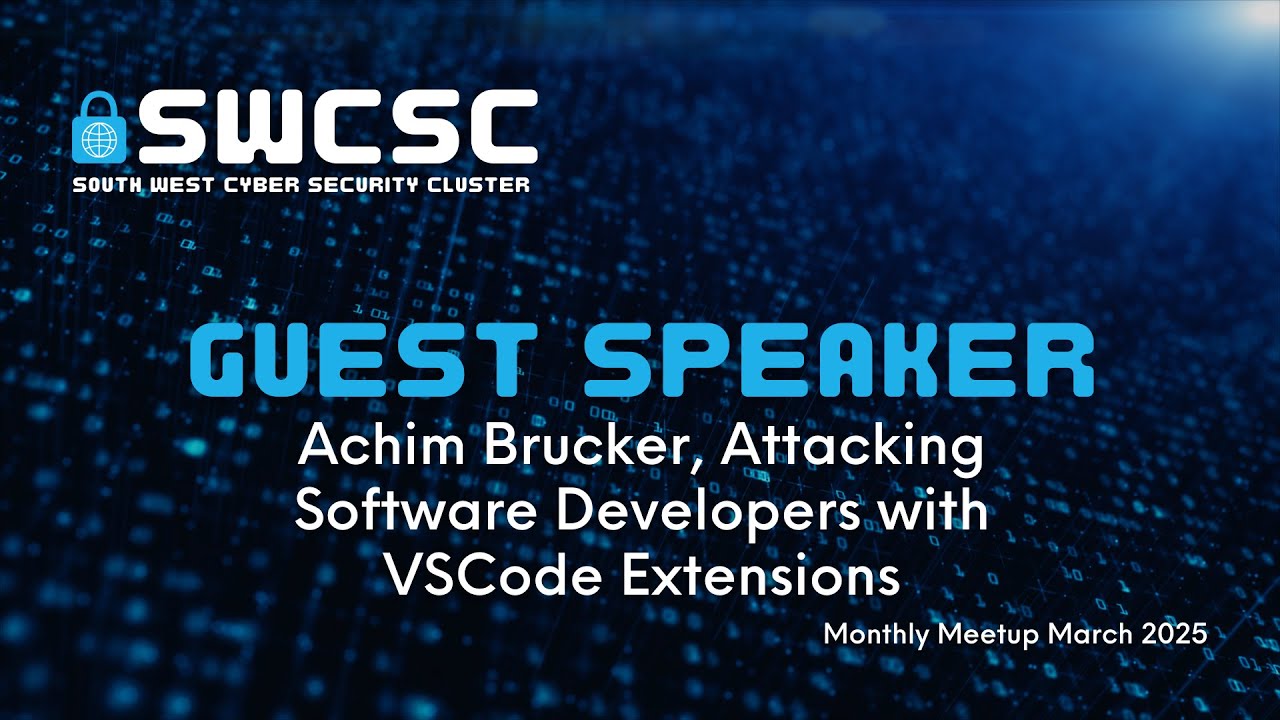 SWCSC
SOUTH WEST CYBER SECURITY CLUSTER

GUEST SPEAKER

Achim Brucker, Attacking Software Developers with VSCode Extensions

Monthly Meetup March 2025